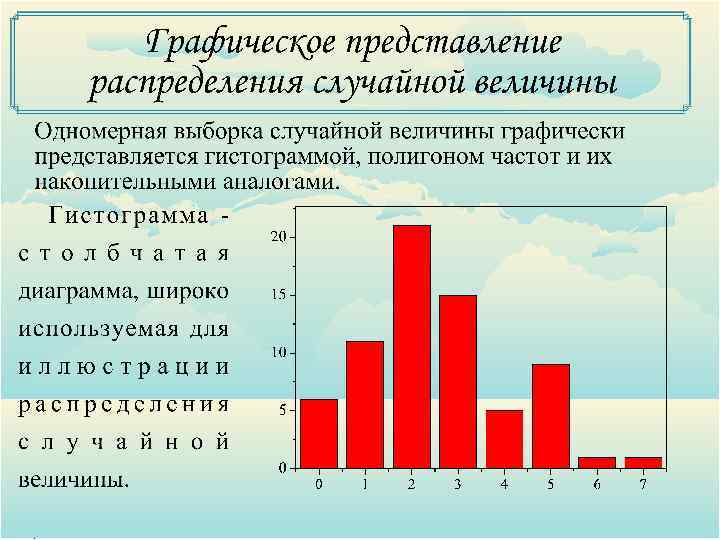 Графическое представление распределения случайной величины

Одномерная выборка случайной величины графически представляется гистограммой, полигоном частот и их накопительными аналогами.

Гистограмма - столбчатая диаграмма, широко используемая для иллюстрации распределения случайной величины.

20
15
10
5
0
0 1 2 3 4 5 6 7